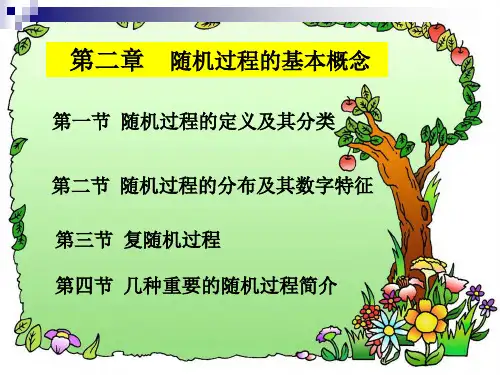 第二章　随机过程的基本概念

第一节 随机过程的定义及其分类

第二节 随机过程的分布及其数字特征

第三节 复随机过程

第四节 几种重要的随机过程简介